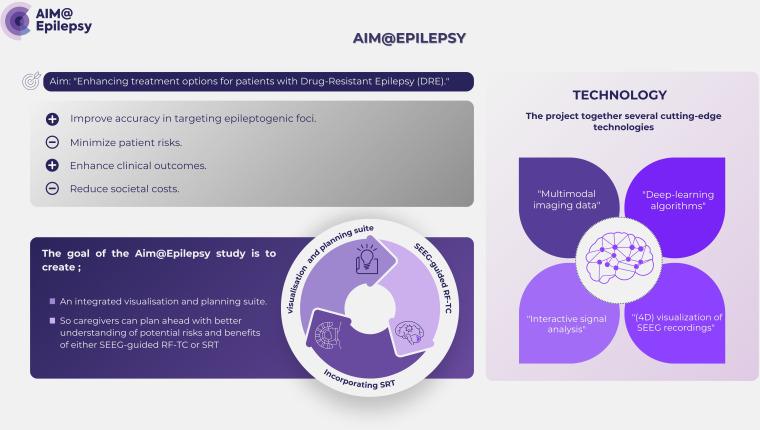 AIM@
Epilepsy

AIM@EPILEPSY

Aim: "Enhancing treatment options for patients with Drug-Resistant Epilepsy (DRE)."

Improve accuracy in targeting epileptogenic foci.

Minimize patient risks.

Enhance clinical outcomes.

Reduce societal costs.

The goal of the Aim@Epilepsy study is to create ;

An integrated visualisation and planning suite.

So caregivers can plan ahead with better understanding of potential risks and benefits of either SEEG-guided RF-TC or SRT

visualisation and planning suite

SEEG-guided RF-TC

Incorporating SRT

TECHNOLOGY

The project together several cutting-edge technologies

"Multimodal imaging data"

"Deep-learning algorithms"

"Interactive signal analysis"

"(4D) visualization of SEEG recordings"